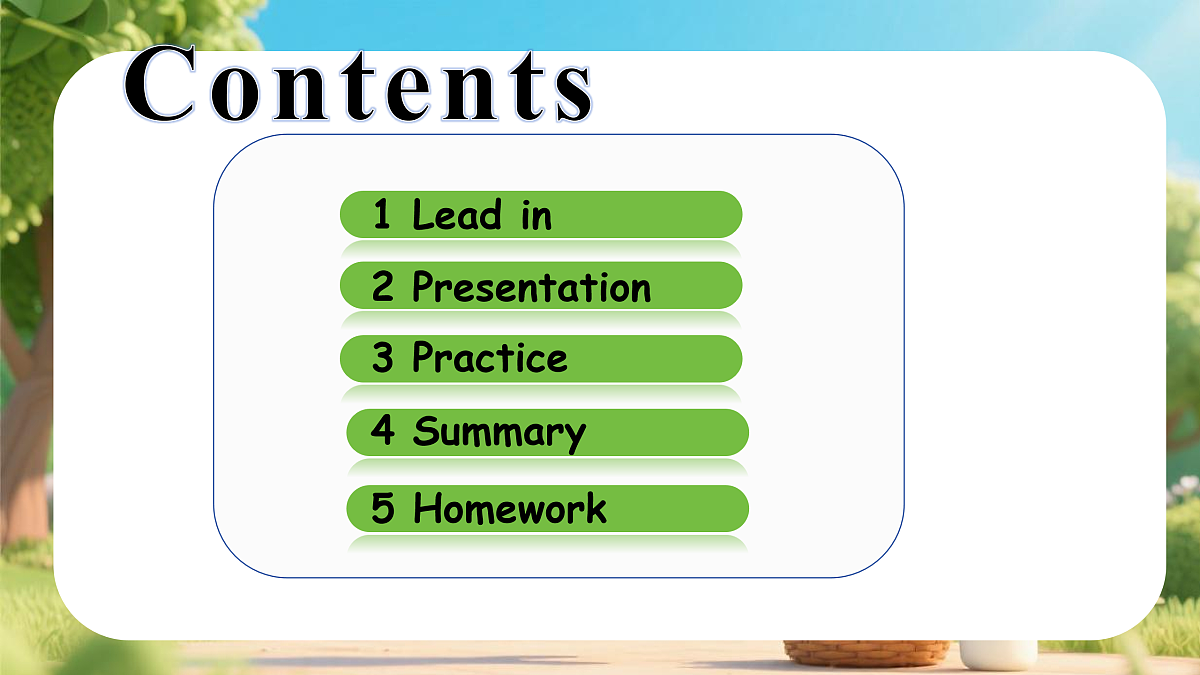 Contents

1 Lead in

2 Presentation

3 Practice

4 Summary

5 Homework